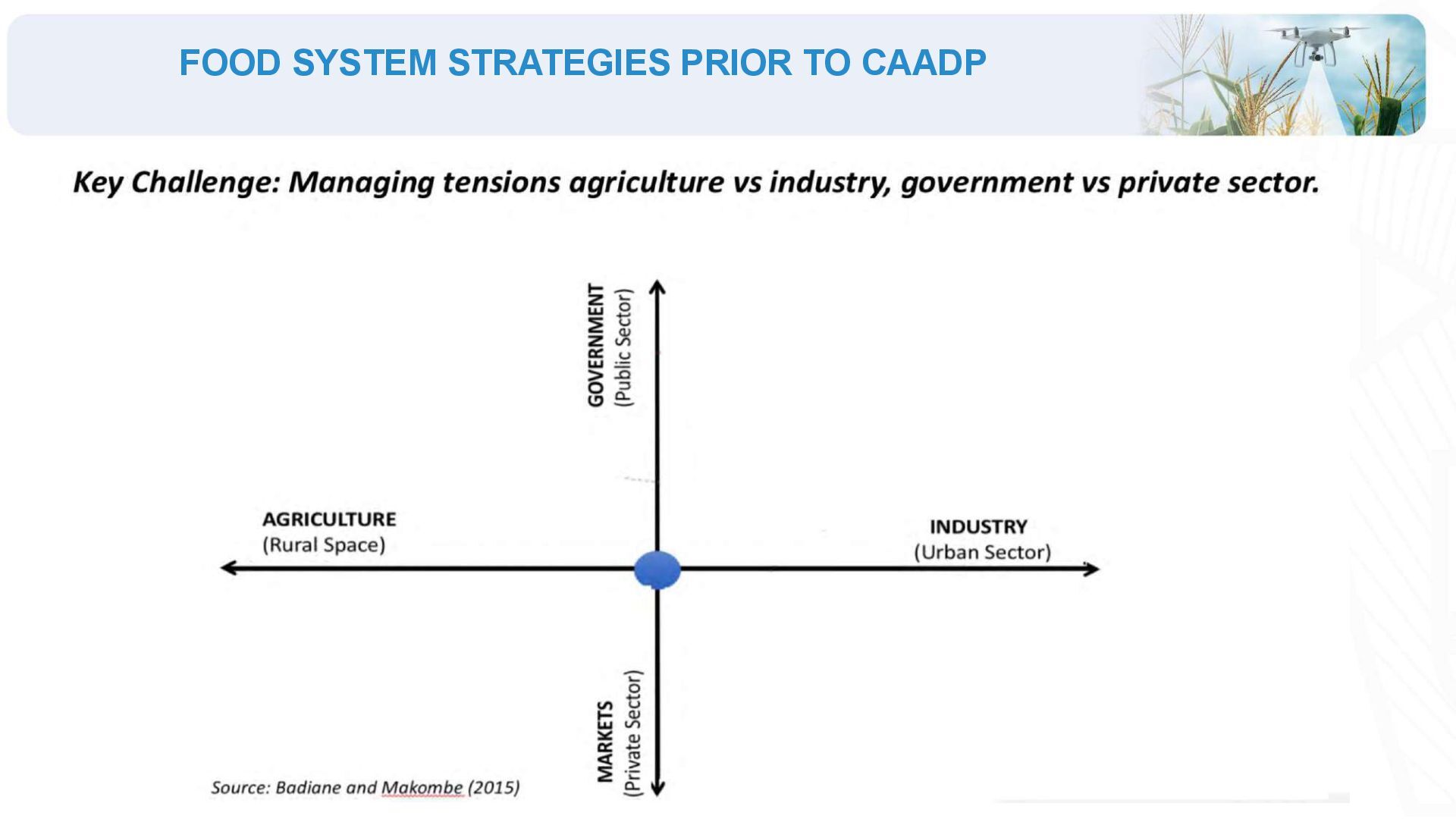 FOOD SYSTEM STRATEGIES PRIOR TO CAADP

Key Challenge: Managing tensions agriculture vs industry, government vs private sector.

GOVERNMENT
(Public Sector)

AGRICULTURE
(Rural Space)

INDUSTRY
(Urban Sector)

MARKETS
(Private Sector)

Source: Badiane and Makombe (2015)